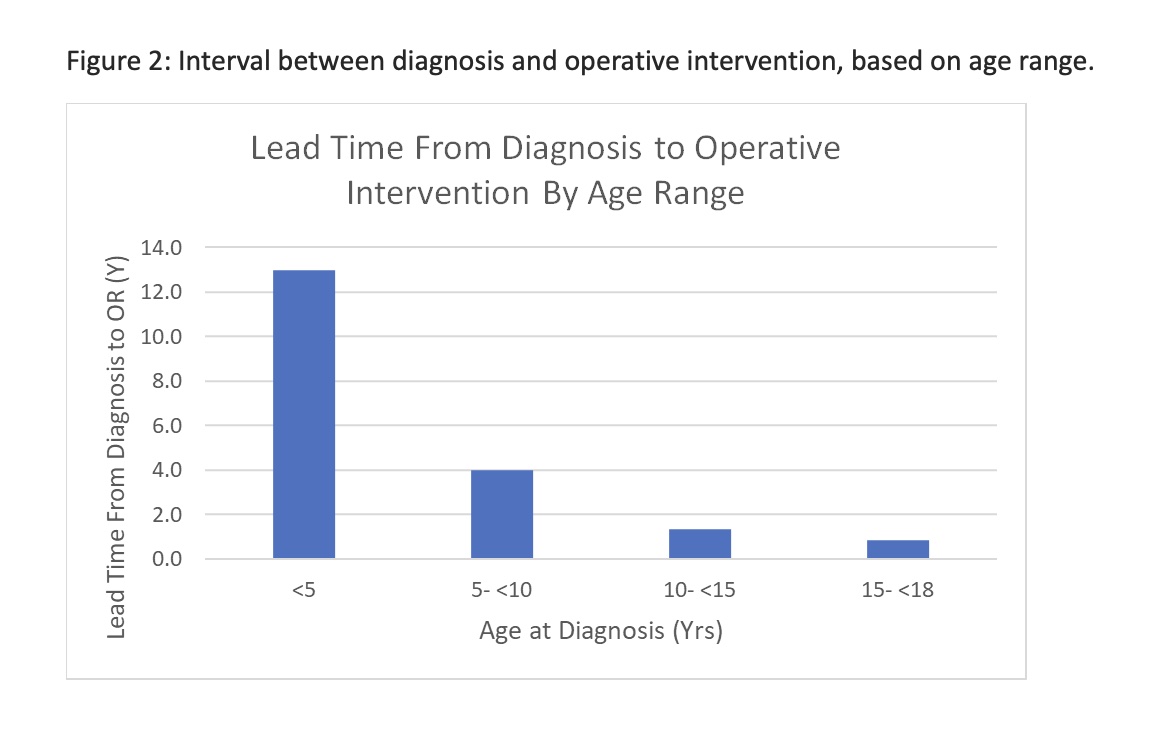 Figure 2: Interval between diagnosis and operative intervention, based on age range.

Lead Time From Diagnosis to Operative Intervention By Age Range

Lead Time From Diagnosis to OR (Y)

14.0
12.0
10.0
8.0
6.0
4.0
2.0
0.0

<5
5- <10
10- <15
15- <18

Age at Diagnosis (Yrs)